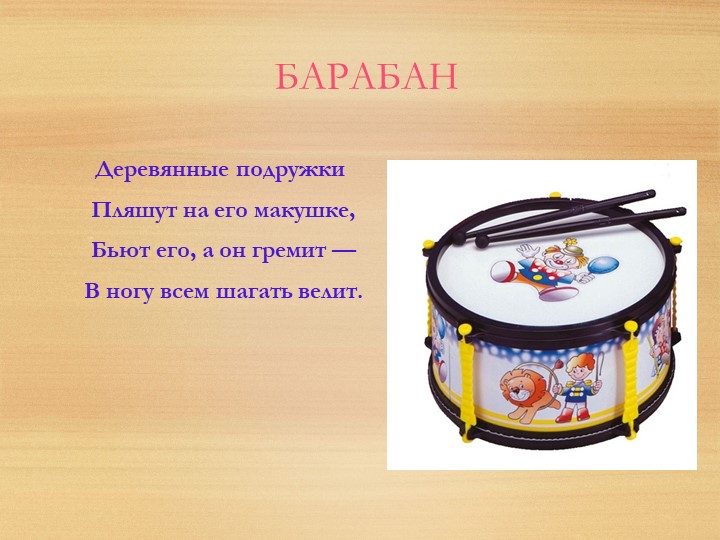 БАРАБАН

Деревянные подружки
Пляшут на его макушке,
Бьют его, а он гремит —
В ногу всем шагать велит.